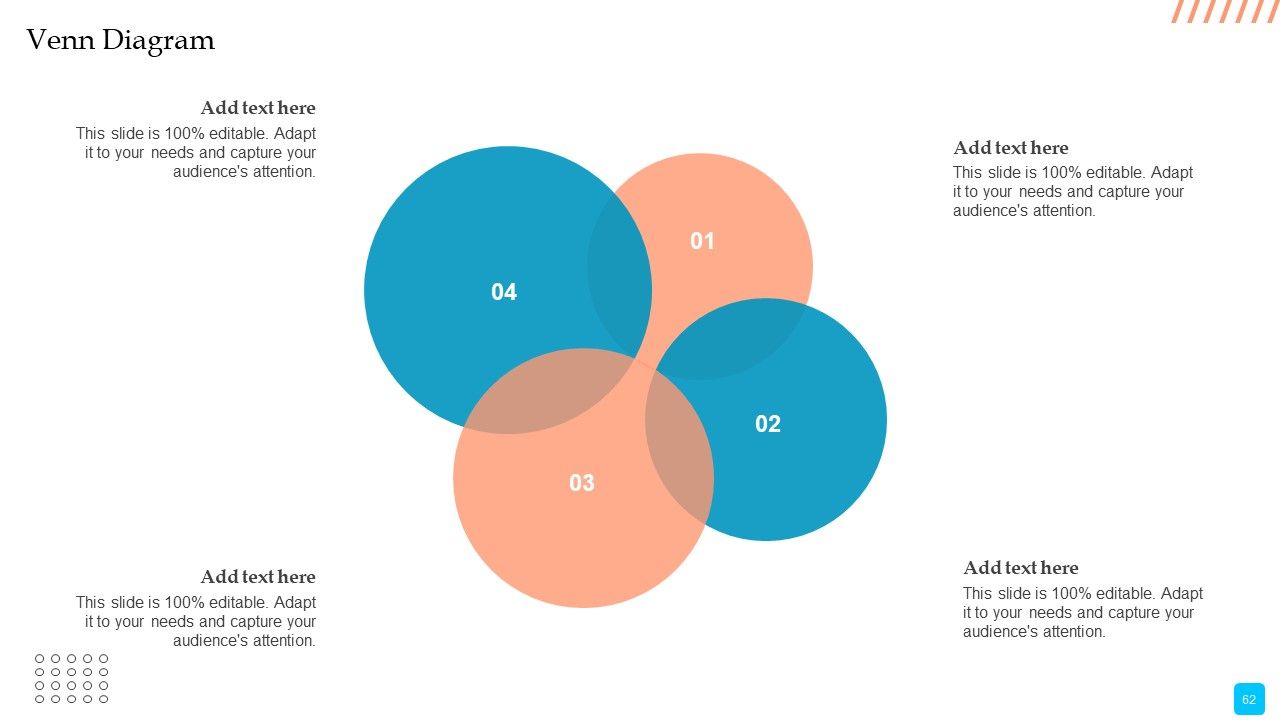 Venn Diagram

Add text here
This slide is 100% editable. Adapt it to your needs and capture your audience's attention.

Add text here
This slide is 100% editable. Adapt it to your needs and capture your audience's attention.

04

01

02

03

Add text here
This slide is 100% editable. Adapt it to your needs and capture your audience's attention.

Add text here
This slide is 100% editable. Adapt it to your needs and capture your audience's attention.

62